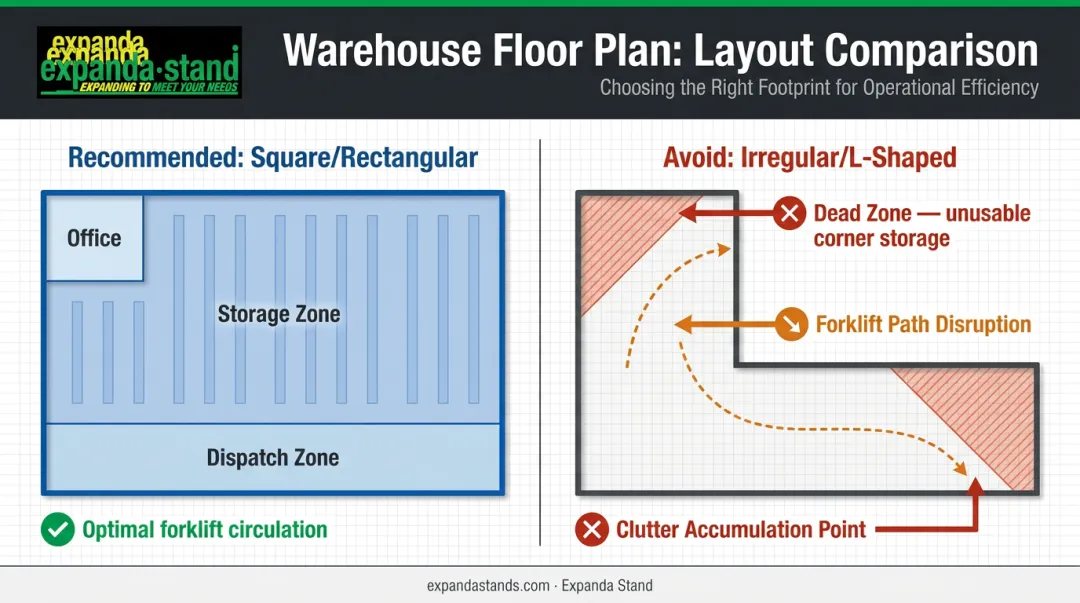 expanda
expanda·stand
EXPANDING TO MEET YOUR NEEDS

Warehouse Floor Plan: Layout Comparison
Choosing the Right Footprint for Operational Efficiency

Recommended: Square/Rectangular

Office

Storage Zone

Dispatch Zone

Optimal forklift circulation

Avoid: Irregular/L-Shaped

Dead Zone — unusable corner storage

Forklift Path Disruption

Clutter Accumulation Point

expandastands.com · Expanda Stand